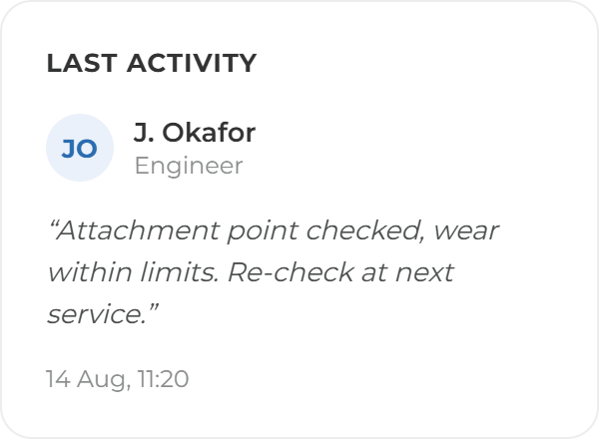 LAST ACTIVITY

JO

J. Okafor
Engineer

“Attachment point checked, wear within limits. Re-check at next service.”

14 Aug, 11:20